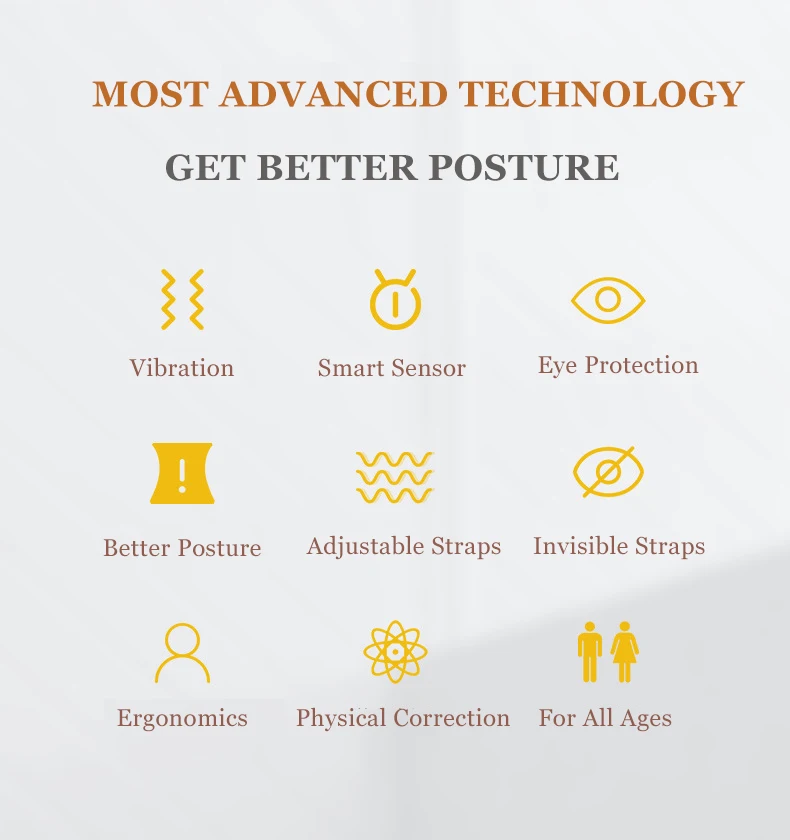 MOST ADVANCED TECHNOLOGY

GET BETTER POSTURE

Vibration

Smart Sensor

Eye Protection

Better Posture

Adjustable Straps

Invisible Straps

Ergonomics

Physical Correction

For All Ages